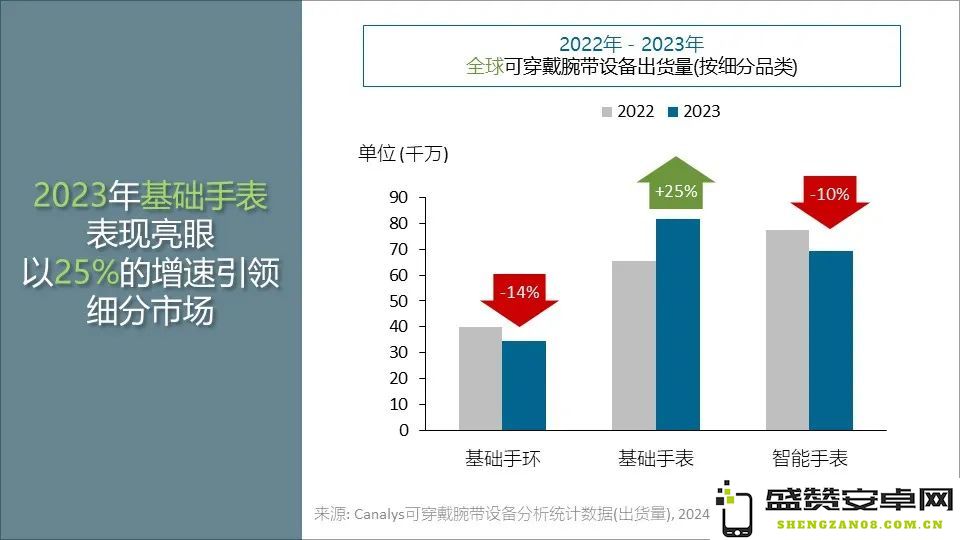 2023年基础手表
表现亮眼
以25%的增速引领
细分市场

2022年 - 2023年
全球可穿戴腕带设备出货量(按细分品类)

2022 2023

单位 (千万)

90
80
70
60
50
40
30
20
10
0

-14%
+25%
-10%

基础手环
基础手表
智能手表

来源: Canalys可穿戴腕带设备分析统计数据(出货量), 2024

盛赞安卓网
SHENGZAN08.COM.CN